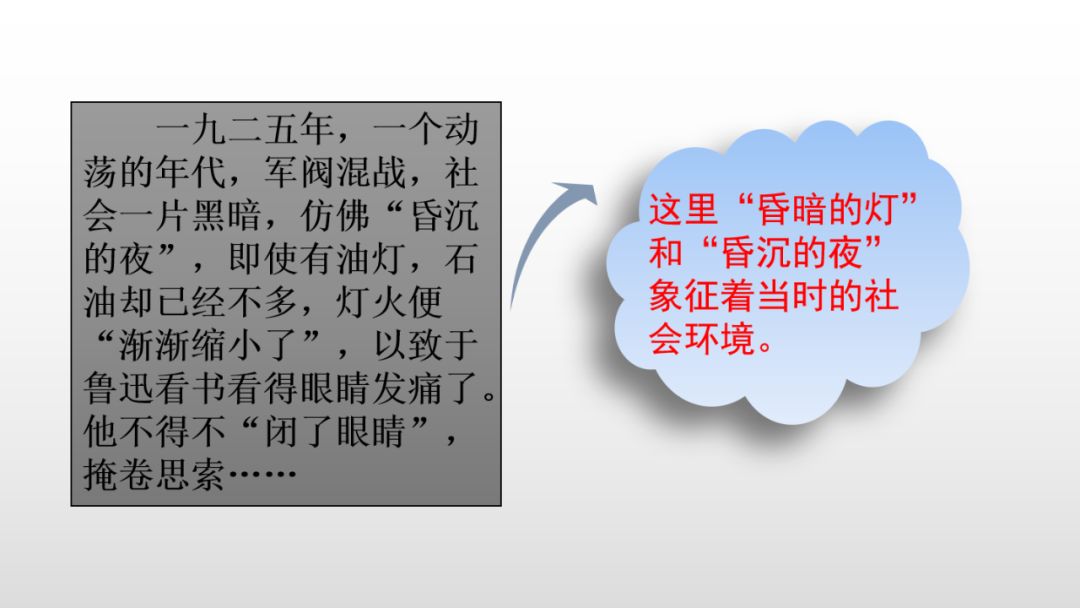 一九二五年，一个动荡的年代，军阀混战，社会一片黑暗，仿佛“昏沉的夜”，即使有油灯，石油却已经不多，灯火便“渐渐缩小了”，以致于鲁迅看书看得眼睛发痛了。他不得不“闭了眼睛”，掩卷思索……

这里“昏暗的灯”和“昏沉的夜”象征着当时的社会环境。